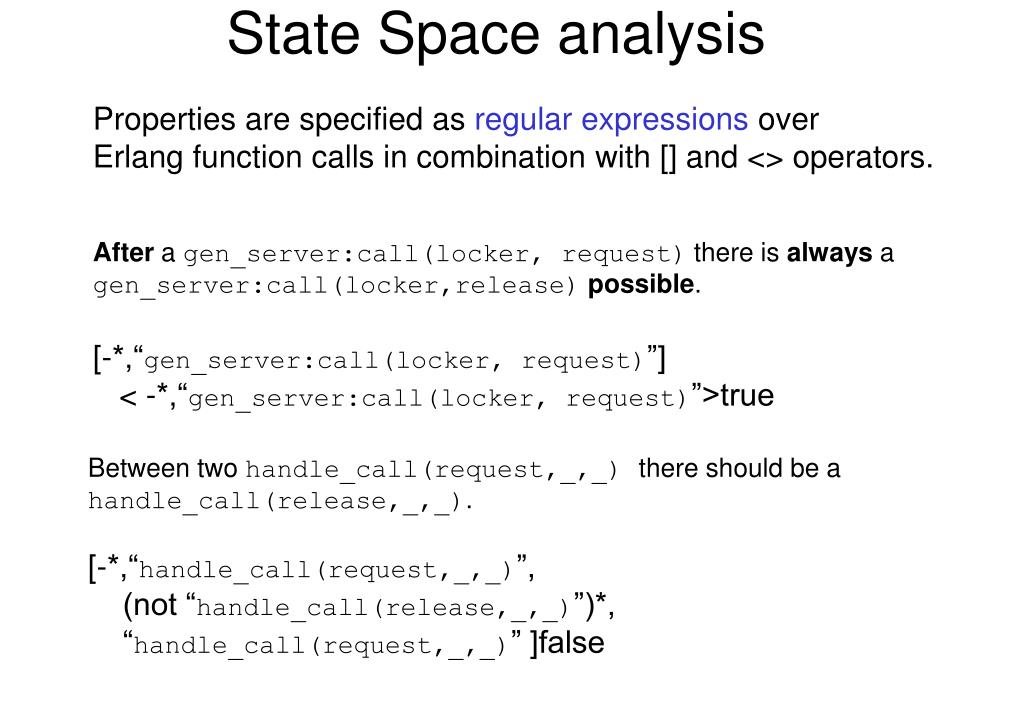 State Space analysis

Properties are specified as regular expressions over Erlang function calls in combination with [] and <> operators.

After a gen_server:call(locker, request) there is always a gen_server:call(locker,release) possible.

[-*,“gen_server:call(locker, request)”]
< -*,“gen_server:call(locker, request)”>true

Between two handle_call(request,_,_) there should be a handle_call(release,_,_).

[-*,“handle_call(request,_,_)”,
(not “handle_call(release,_,_)”)*,
“handle_call(request,_,_)” ]false